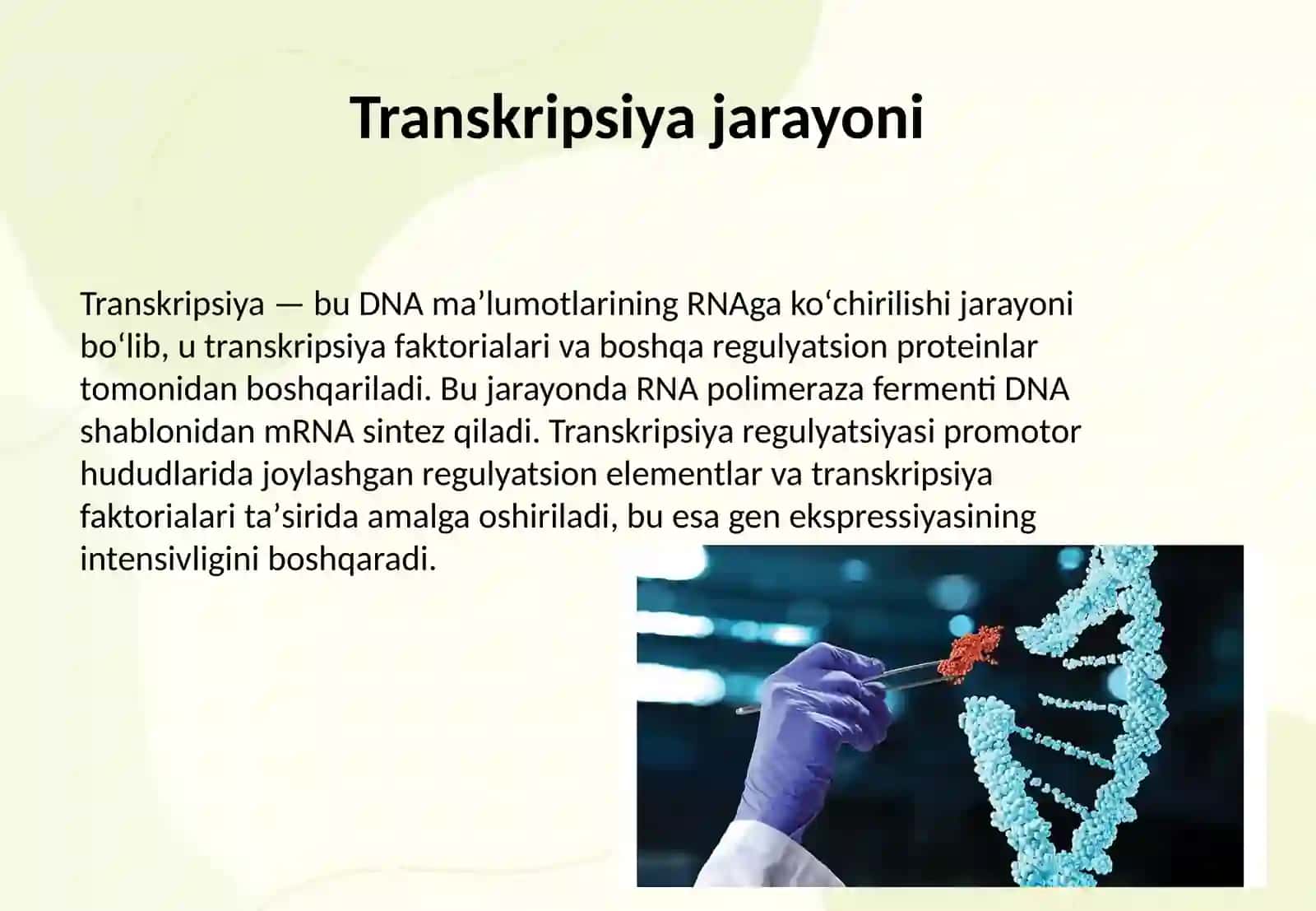 Transkripsiya jarayoni

Transkripsiya — bu DNA ma’lumotlarining RNAga ko‘chirilishi jarayoni bo‘lib, u transkripsiya faktorialari va boshqa regulyatsion proteinlar tomonidan boshqariladi. Bu jarayonda RNA polimeraza fermenti DNA shablonidan mRNA sintez qiladi. Transkripsiya regulyatsiyasi promotor hududlarida joylashgan regulyatsion elementlar va transkripsiya faktorialari ta’sirida amalga oshiriladi, bu esa gen ekspressiyasining intensivligini boshqaradi.